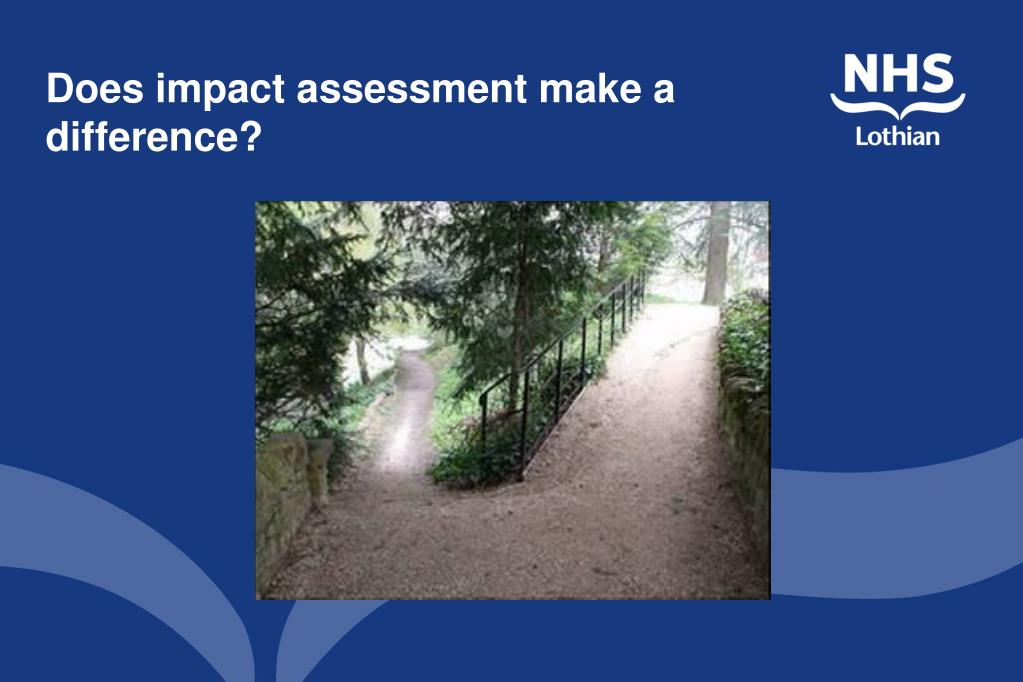 Does impact assessment make a difference?

NHS
Lothian